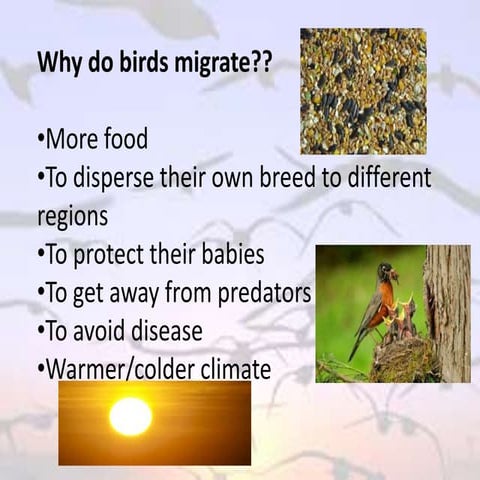 Why do birds migrate??

•More food
•To disperse their own breed to different regions
•To protect their babies
•To get away from predators
•To avoid disease
•Warmer/colder climate